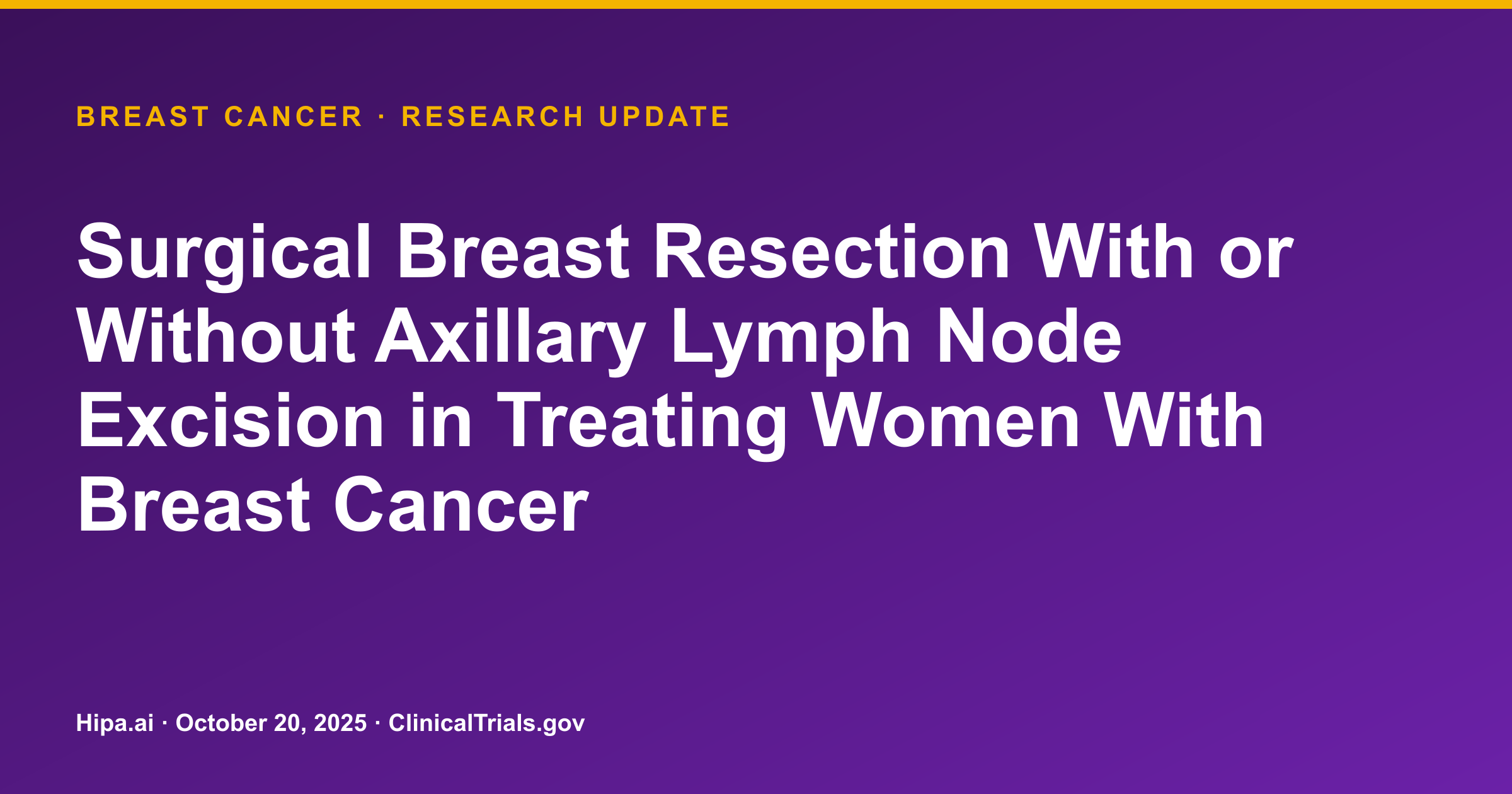 BREAST CANCER · RESEARCH UPDATE

Surgical Breast Resection With or Without Axillary Lymph Node Excision in Treating Women With Breast Cancer

Hipa.ai · October 20, 2025 · ClinicalTrials.gov